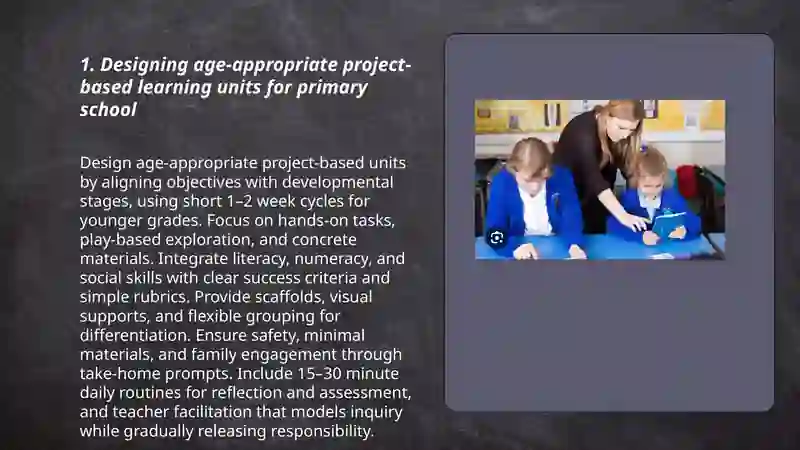 1. Designing age-appropriate project-based learning units for primary school

Design age-appropriate project-based units by aligning objectives with developmental stages, using short 1–2 week cycles for younger grades. Focus on hands-on tasks, play-based exploration, and concrete materials. Integrate literacy, numeracy, and social skills with clear success criteria and simple rubrics. Provide scaffolds, visual supports, and flexible grouping for differentiation. Ensure safety, minimal materials, and family engagement through take-home prompts. Include 15–30 minute daily routines for reflection and assessment, and teacher facilitation that models inquiry while gradually releasing responsibility.